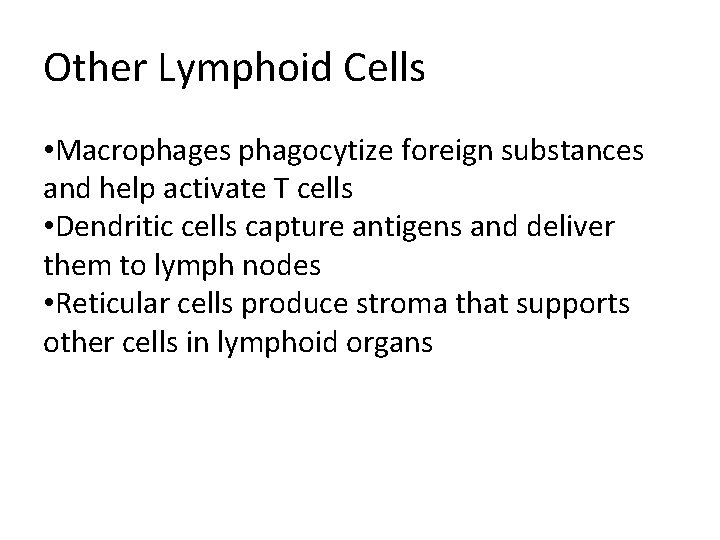 Other Lymphoid Cells

•Macrophages phagocytize foreign substances and help activate T cells
•Dendritic cells capture antigens and deliver them to lymph nodes
•Reticular cells produce stroma that supports other cells in lymphoid organs